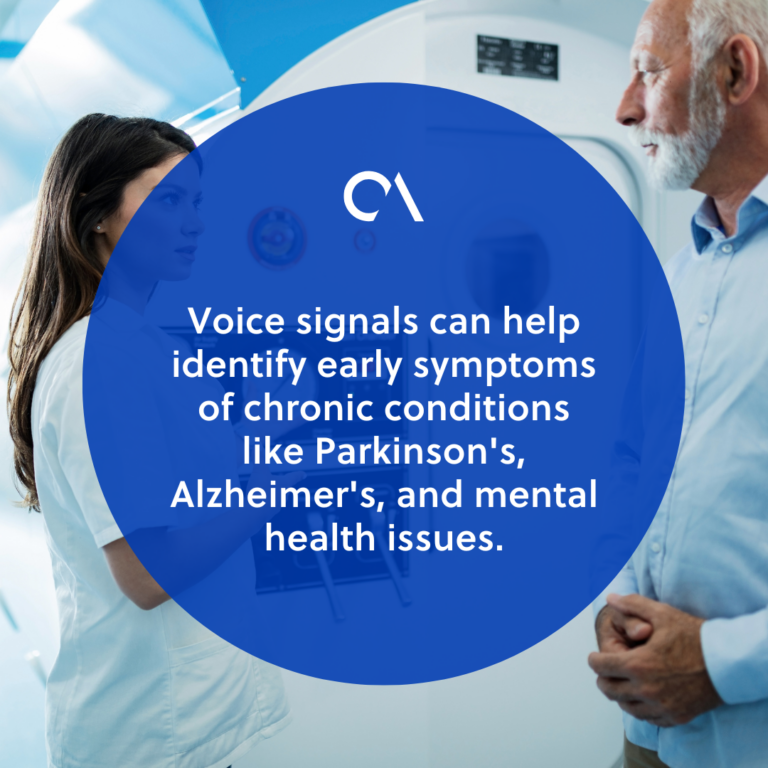 Voice signals can help identify early symptoms of chronic conditions like Parkinson's, Alzheimer's, and mental health issues.